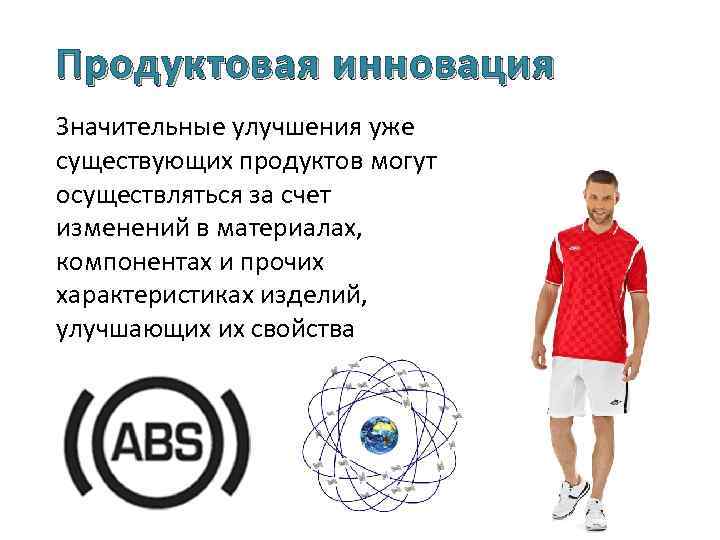 Продуктовая инновация

Значительные улучшения уже существующих продуктов могут осуществляться за счет изменений в материалах, компонентах и прочих характеристиках изделий, улучшающих их свойства

ABS